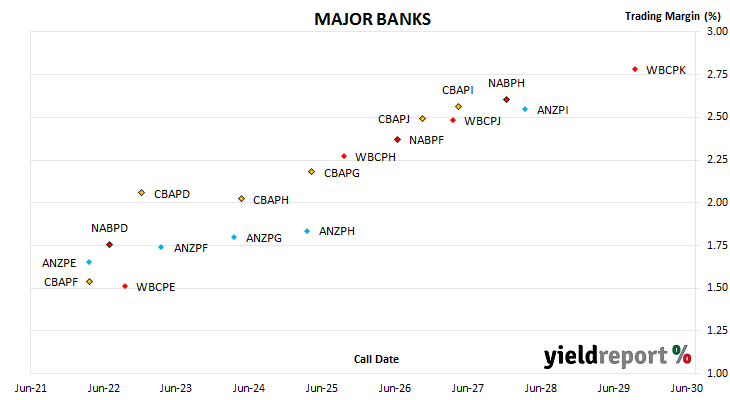 MAJOR BANKS

Trading Margin (%)

3.00
2.75
2.50
2.25
2.00
1.75
1.50
1.25
1.00

WBCPK
NABPH
CBAPI
ANZPI
CBAPJ
WBCPJ
NABPF
WBCPH
CBAPG
CBAPD
CBAPH
NABPD
ANZPH
ANZPG
ANZPF
ANZPE
CBAPF
WBCPE

Call Date

yieldreport %

Jun-21
Jun-22
Jun-23
Jun-24
Jun-25
Jun-26
Jun-27
Jun-28
Jun-29
Jun-30